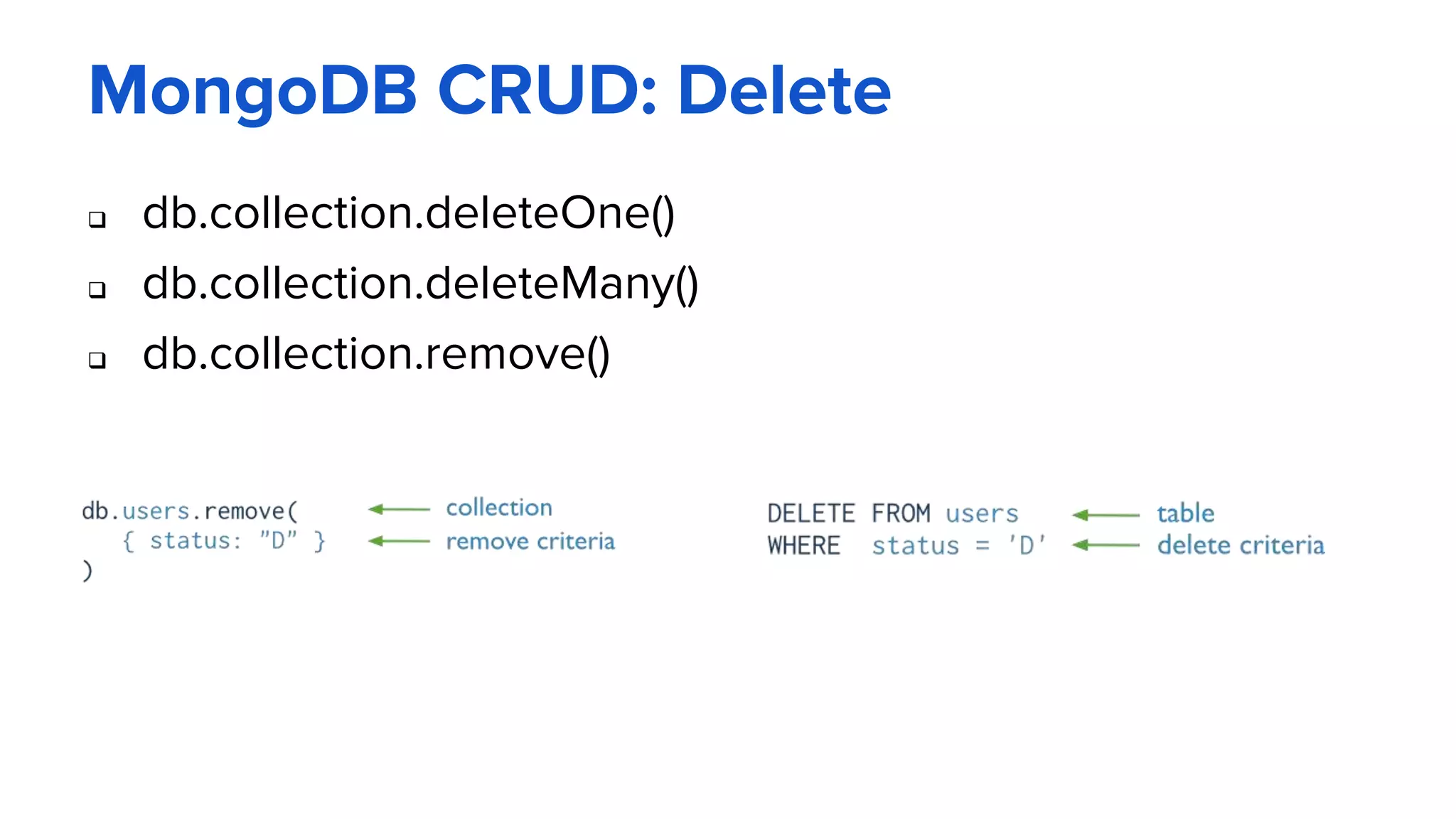 MongoDB CRUD: Delete

❑ db.collection.deleteOne()
❑ db.collection.deleteMany()
❑ db.collection.remove()

db.users.remove( ← collection
{ status: "D" } ← remove criteria
)

DELETE FROM users ← table
WHERE status = 'D' ← delete criteria